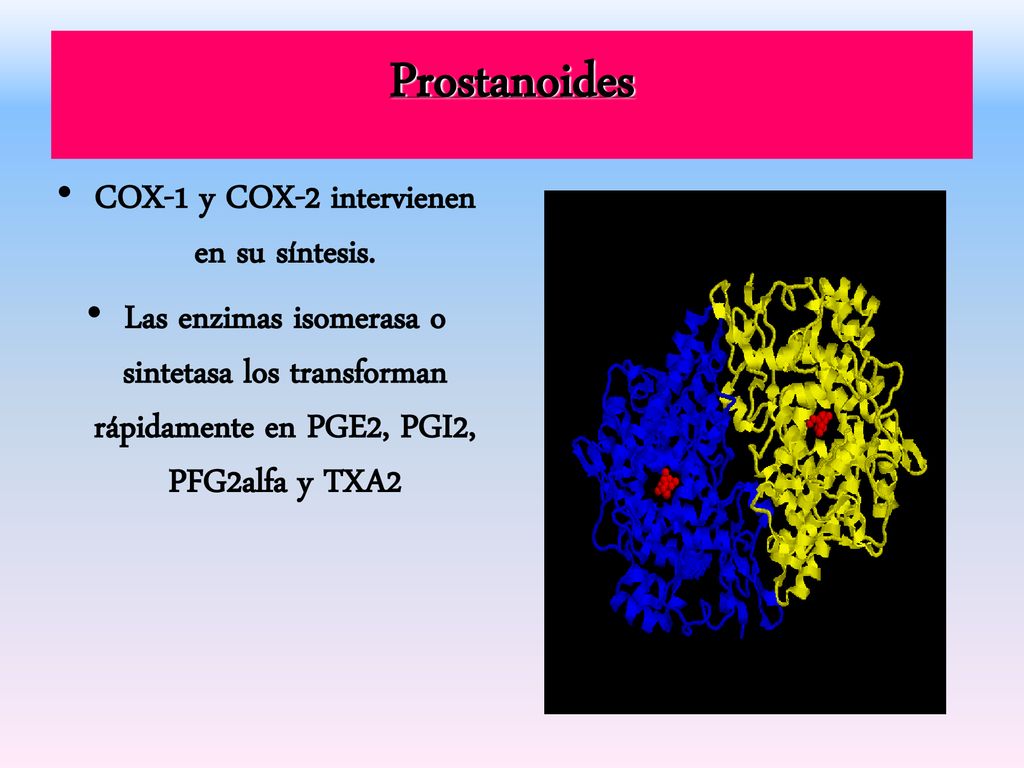 Prostanoides

• COX-1 y COX-2 intervienen en su síntesis.

• Las enzimas isomerasa o sintetasa los transforman rápidamente en PGE2, PGI2, PFG2alfa y TXA2